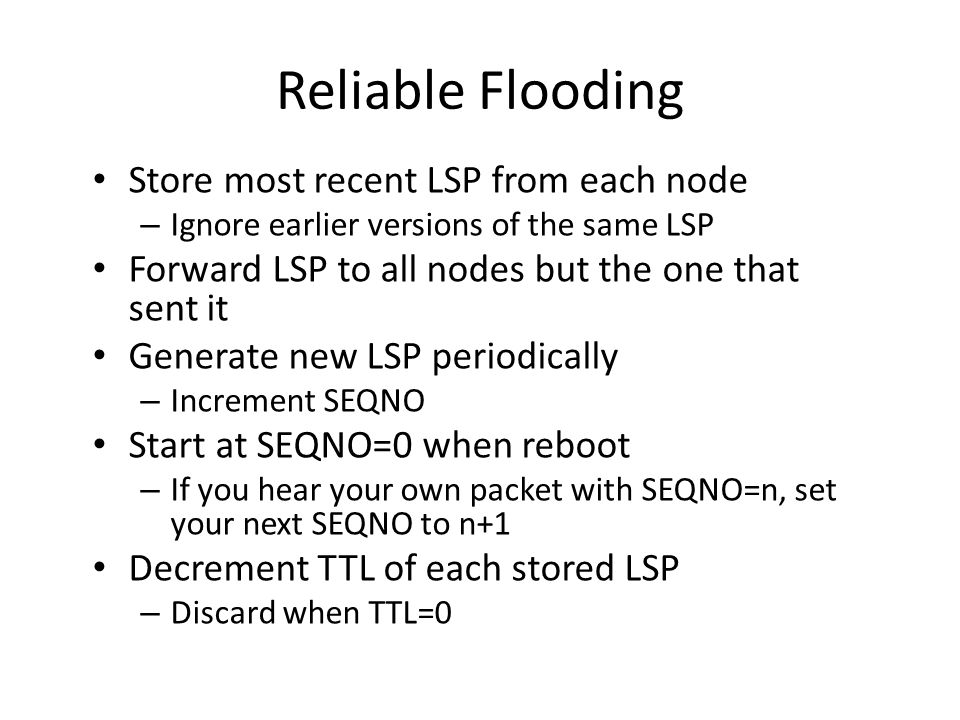 Reliable Flooding

• Store most recent LSP from each node
  – Ignore earlier versions of the same LSP
• Forward LSP to all nodes but the one that sent it
• Generate new LSP periodically
  – Increment SEQNO
• Start at SEQNO=0 when reboot
  – If you hear your own packet with SEQNO=n, set your next SEQNO to n+1
• Decrement TTL of each stored LSP
  – Discard when TTL=0